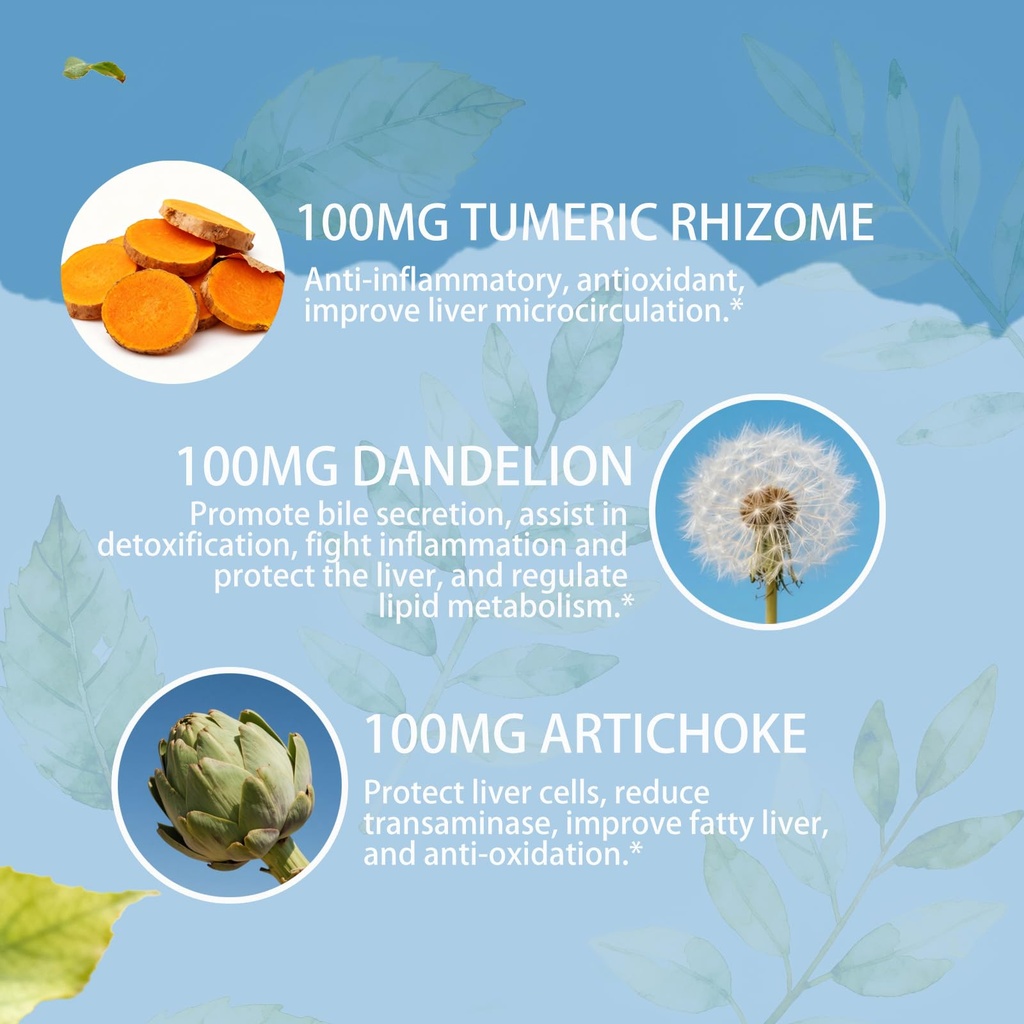 100MG TUMERIC RHIZOME

Anti-inflammatory, antioxidant, improve liver microcirculation.*

100MG DANDELION

Promote bile secretion, assist in detoxification, fight inflammation and protect the liver, and regulate lipid metabolism.*

100MG ARTICHOKE

Protect liver cells, reduce transaminase, improve fatty liver, and anti-oxidation.*